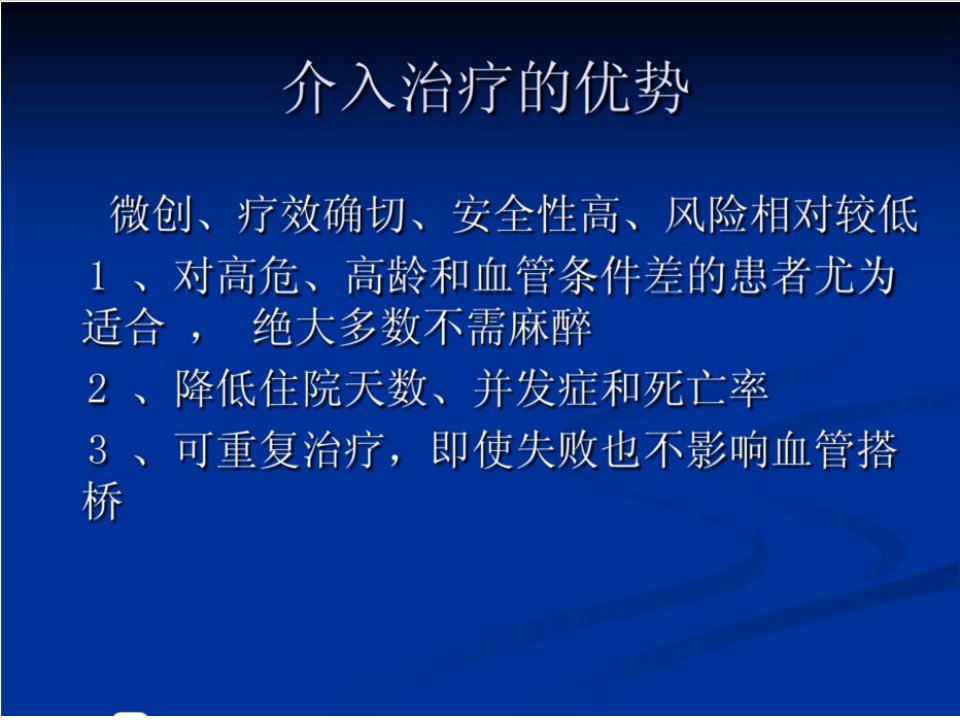 介入治疗的优势

微创、疗效确切、安全性高、风险相对较低

1 、对高危、高龄和血管条件差的患者尤为适合 ， 绝大多数不需麻醉

2 、降低住院天数、并发症和死亡率

3 、可重复治疗，即使失败也不影响血管搭桥